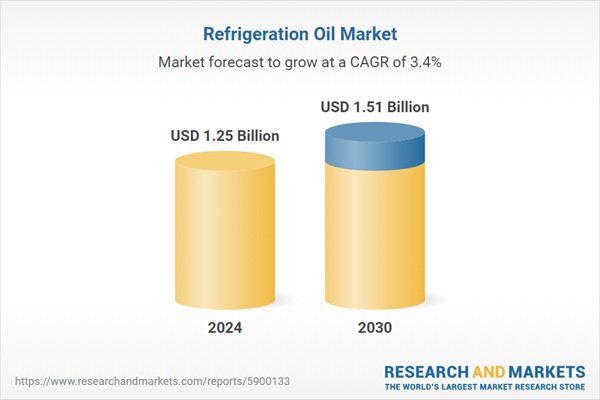 Refrigeration Oil Market

Market forecast to grow at a CAGR of 3.4%

USD 1.25 Billion

USD 1.51 Billion

2024

2030

https://www.researchandmarkets.com/reports/5900133

RESEARCH AND MARKETS
THE WORLD'S LARGEST MARKET RESEARCH STORE